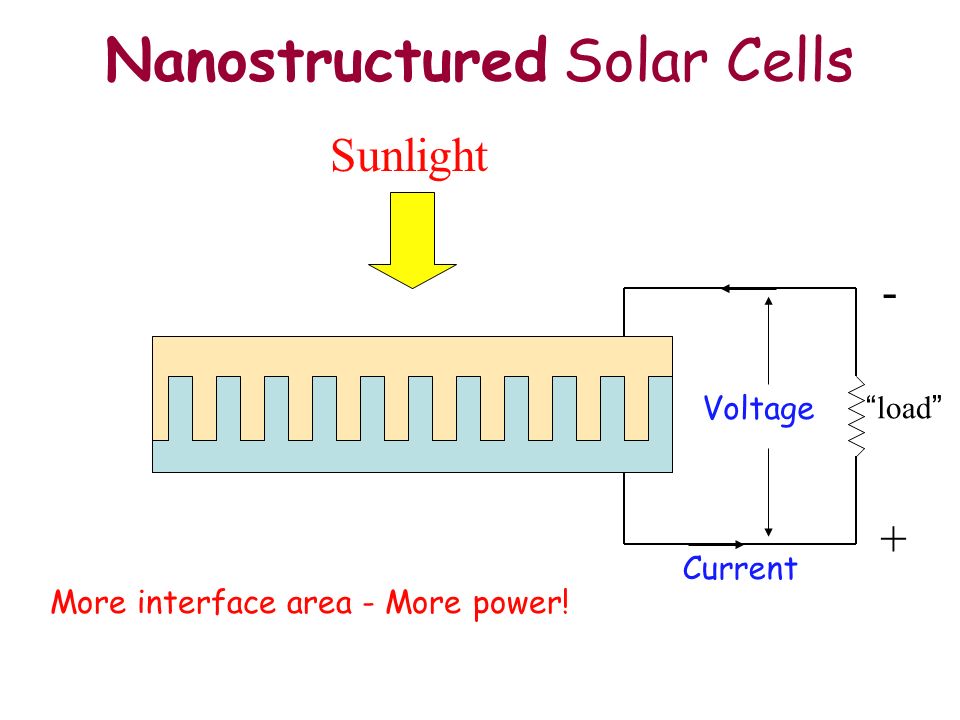 Nanostructured Solar Cells

Sunlight

-

Voltage

“load”

+

Current

More interface area - More power!